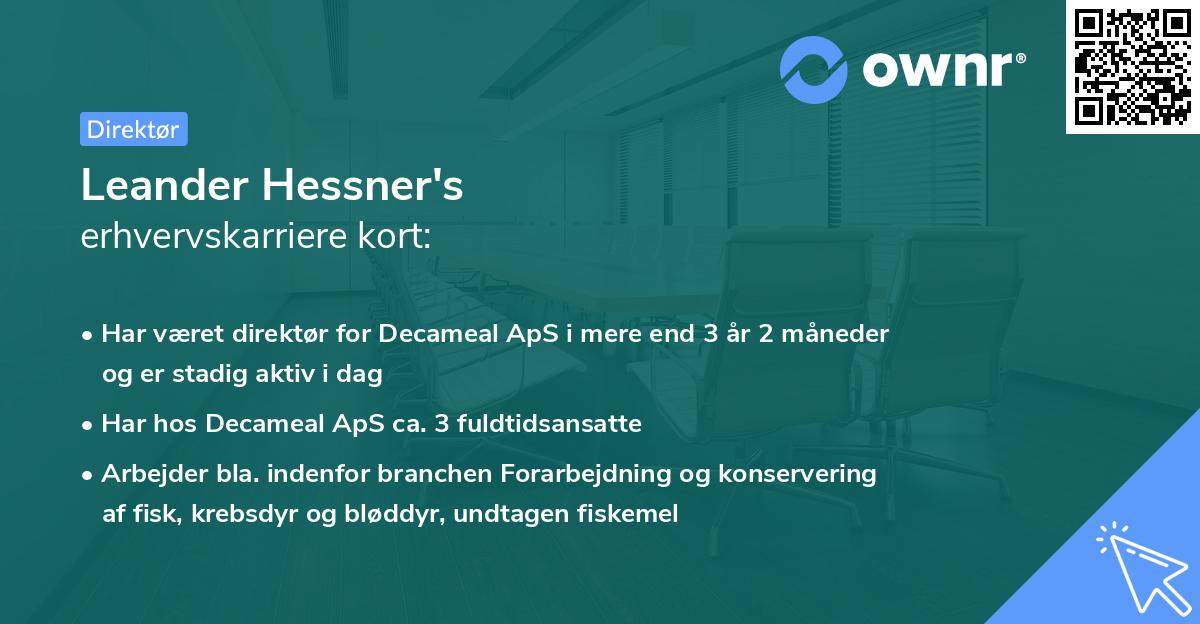 ownr®

Direktør

Leander Hessner's
erhvervskarriere kort:

• Har været direktør for Decameal ApS i mere end 3 år 2 måneder og er stadig aktiv i dag

• Har hos Decameal ApS ca. 3 fuldtidsansatte

• Arbejder bla. indenfor branchen Forarbejdning og konservering af fisk, krebsdyr og bløddyr, undtagen fiskemel